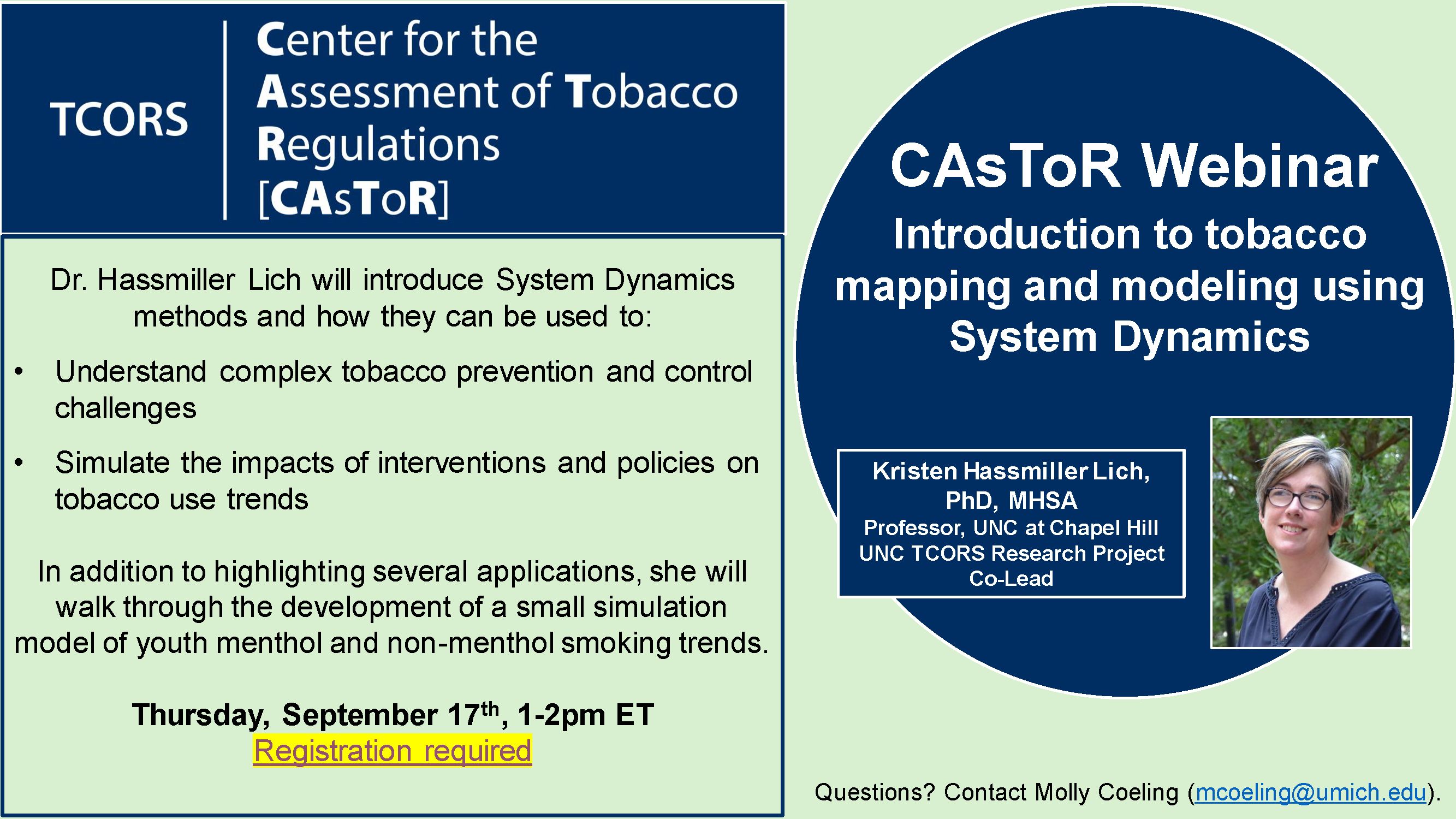 TCORS

Center for the
Assessment of Tobacco
Regulations
[CAsToR]

Dr. Hassmiller Lich will introduce System Dynamics methods and how they can be used to:

• Understand complex tobacco prevention and control challenges

• Simulate the impacts of interventions and policies on tobacco use trends

In addition to highlighting several applications, she will walk through the development of a small simulation model of youth menthol and non-menthol smoking trends.

Thursday, September 17th, 1-2pm ET
Registration required

CAsToR Webinar

Introduction to tobacco mapping and modeling using System Dynamics

Kristen Hassmiller Lich, PhD, MHSA
Professor, UNC at Chapel Hill
UNC TCORS Research Project Co-Lead

Questions? Contact Molly Coeling (mcoeling@umich.edu).